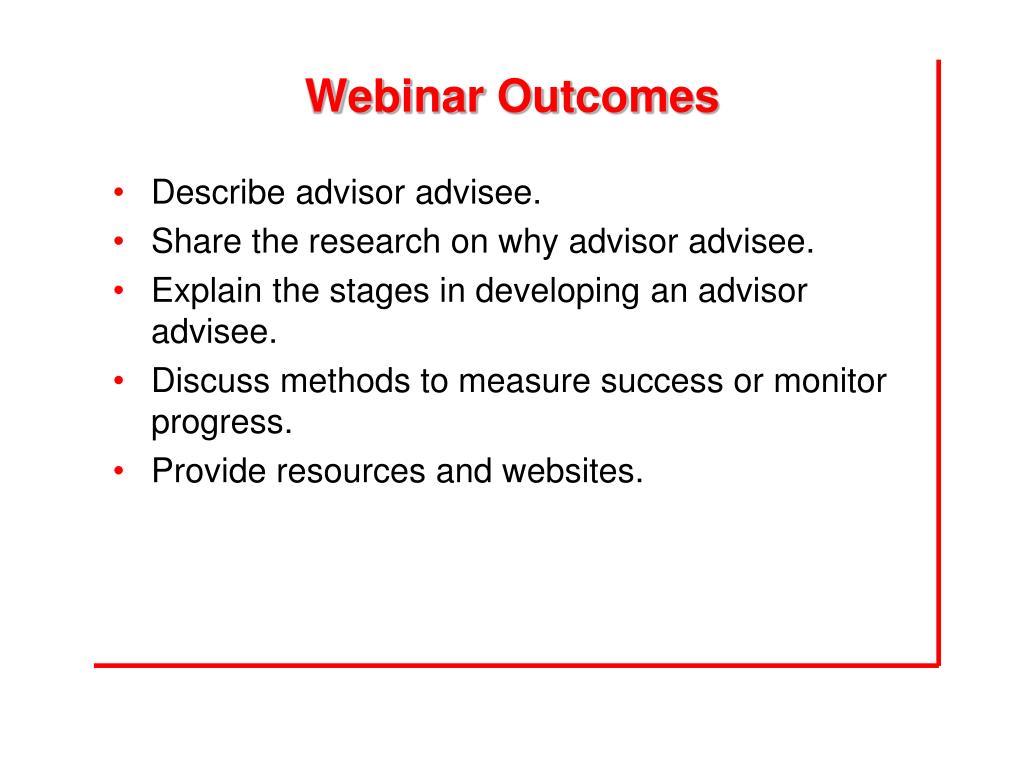 Webinar Outcomes

• Describe advisor advisee.
• Share the research on why advisor advisee.
• Explain the stages in developing an advisor advisee.
• Discuss methods to measure success or monitor progress.
• Provide resources and websites.